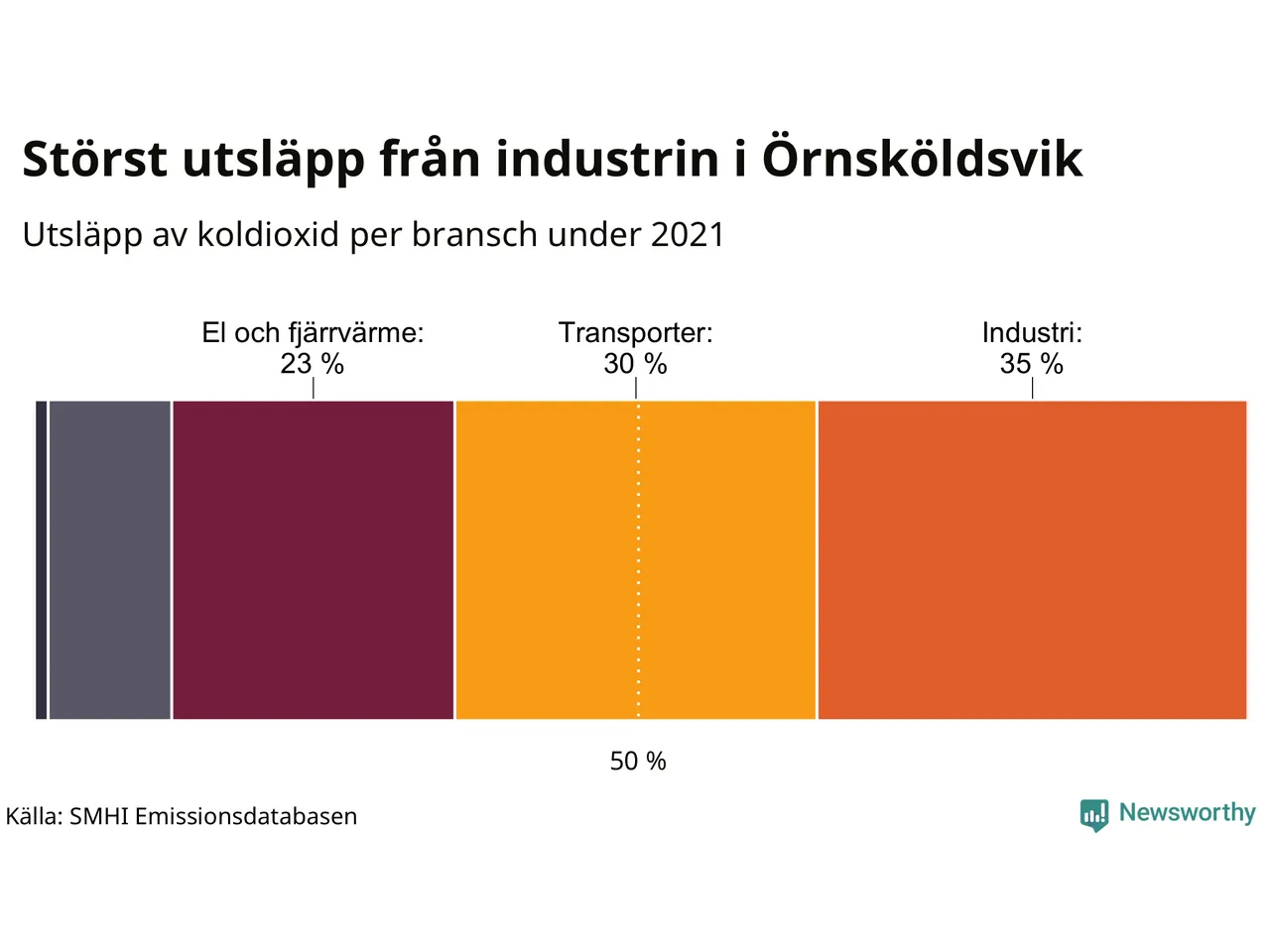 Störst utsläpp från industrin i Örnsköldsvik

Utsläpp av koldioxid per bransch under 2021

El och fjärrvärme:
23 %

Transporter:
30 %

Industri:
35 %

50 %

Källa: SMHI Emissionsdatabasen

Newsworthy